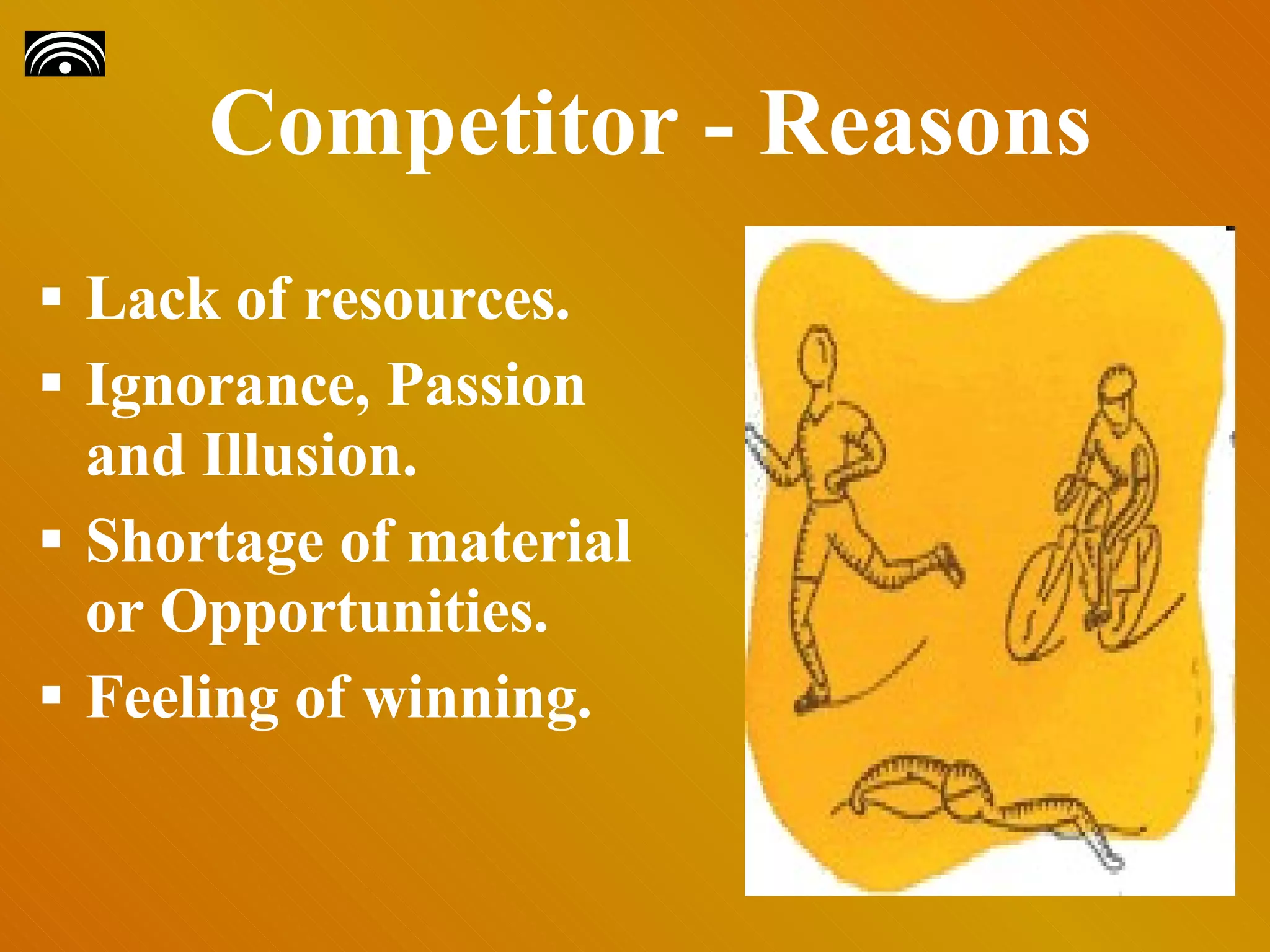 Competitor - Reasons

▪ Lack of resources.
▪ Ignorance, Passion and Illusion.
▪ Shortage of material or Opportunities.
▪ Feeling of winning.